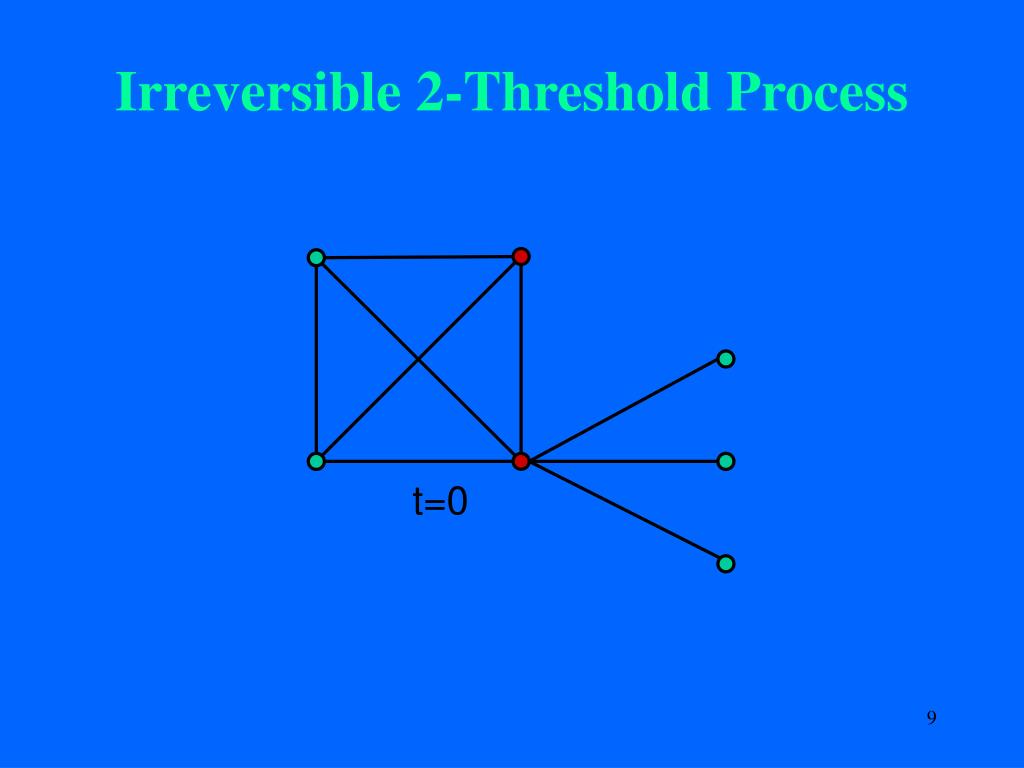 Irreversible 2-Threshold Process

t=0

9